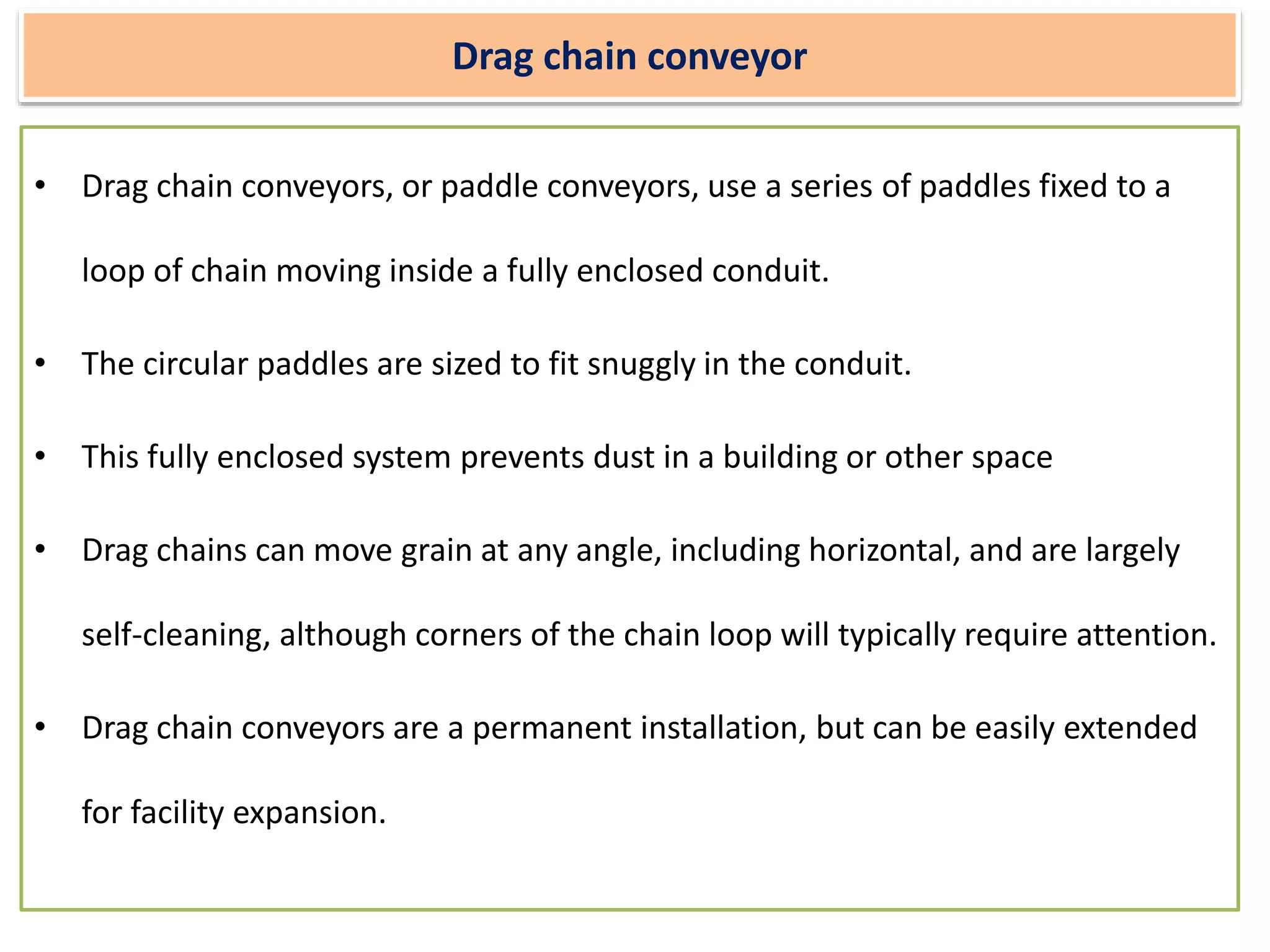 Drag chain conveyor

• Drag chain conveyors, or paddle conveyors, use a series of paddles fixed to a loop of chain moving inside a fully enclosed conduit.

• The circular paddles are sized to fit snuggly in the conduit.

• This fully enclosed system prevents dust in a building or other space

• Drag chains can move grain at any angle, including horizontal, and are largely self-cleaning, although corners of the chain loop will typically require attention.

• Drag chain conveyors are a permanent installation, but can be easily extended for facility expansion.